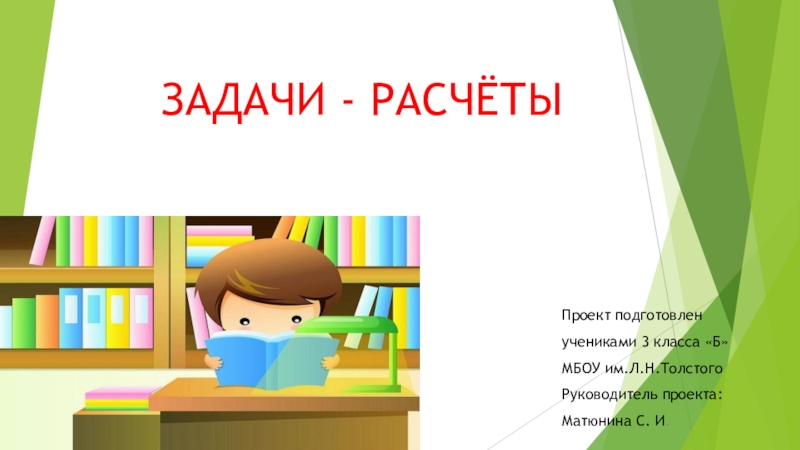 ЗАДАЧИ - РАСЧЁТЫ

Проект подготовлен учениками 3 класса «Б» МБОУ им.Л.Н.Толстого Руководитель проекта: Матюнина С. И.